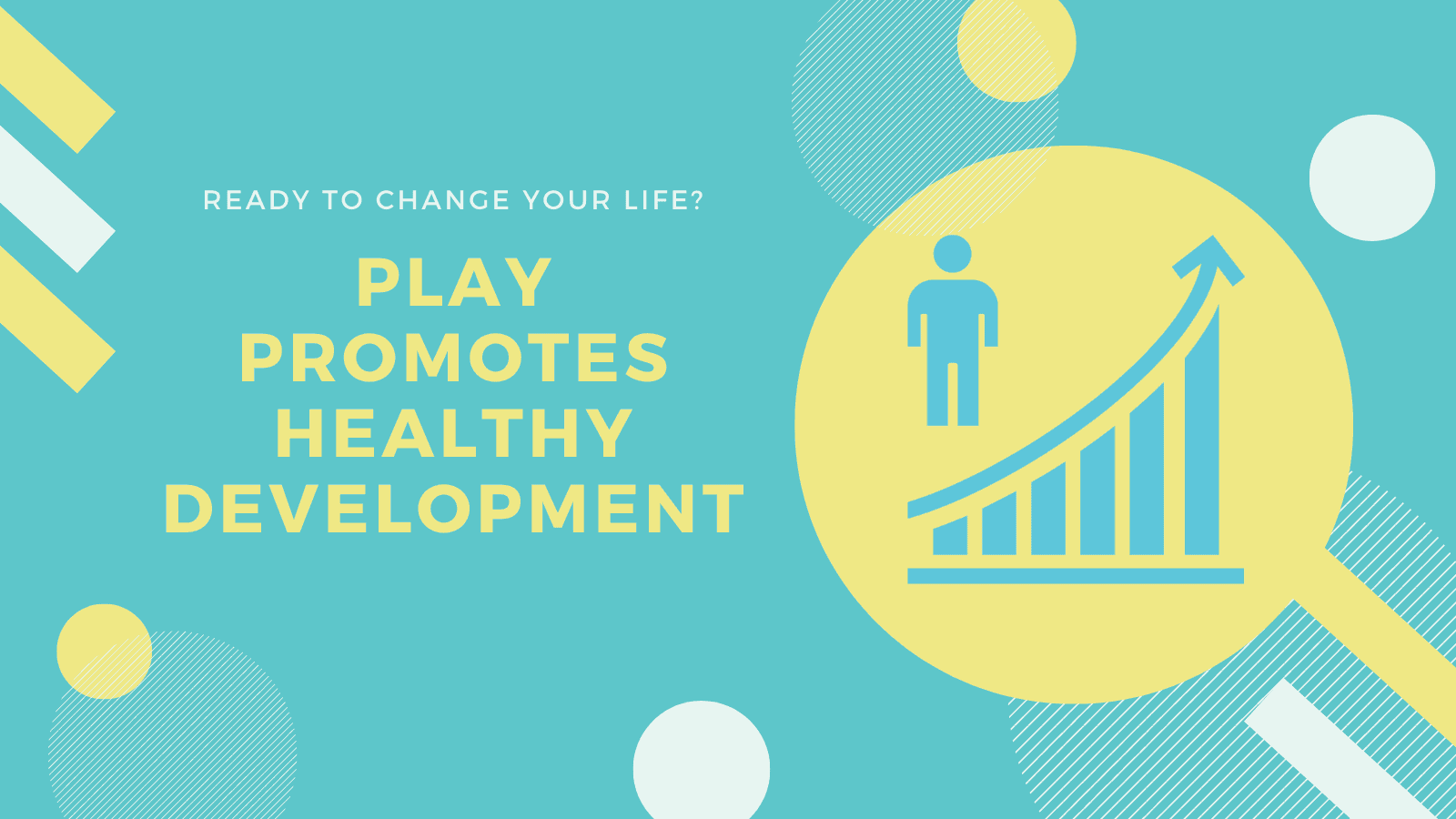 READY TO CHANGE YOUR LIFE?

PLAY PROMOTES HEALTHY DEVELOPMENT